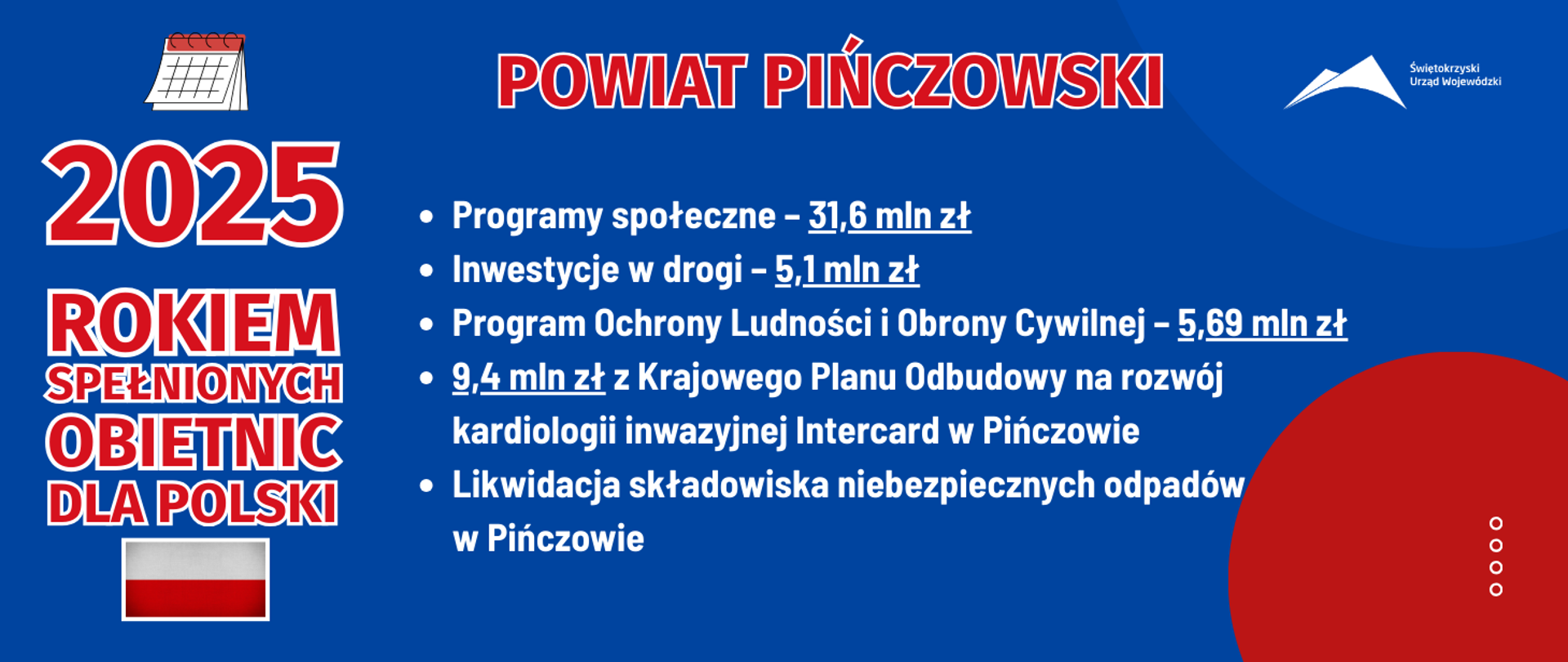 2025
ROKIEM SPEŁNIONYCH OBIETNIC DLA POLSKI

POWIAT PIŃCZOWSKI

Świętokrzyski Urząd Wojewódzki

• Programy społeczne – 31,6 mln zł
• Inwestycje w drogi – 5,1 mln zł
• Program Ochrony Ludności i Obrony Cywilnej – 5,69 mln zł
• 9,4 mln zł z Krajowego Planu Odbudowy na rozwój kardiologii inwazyjnej Intercard w Pińczowie
• Likwidacja składowiska niebezpiecznych odpadów w Pińczowie